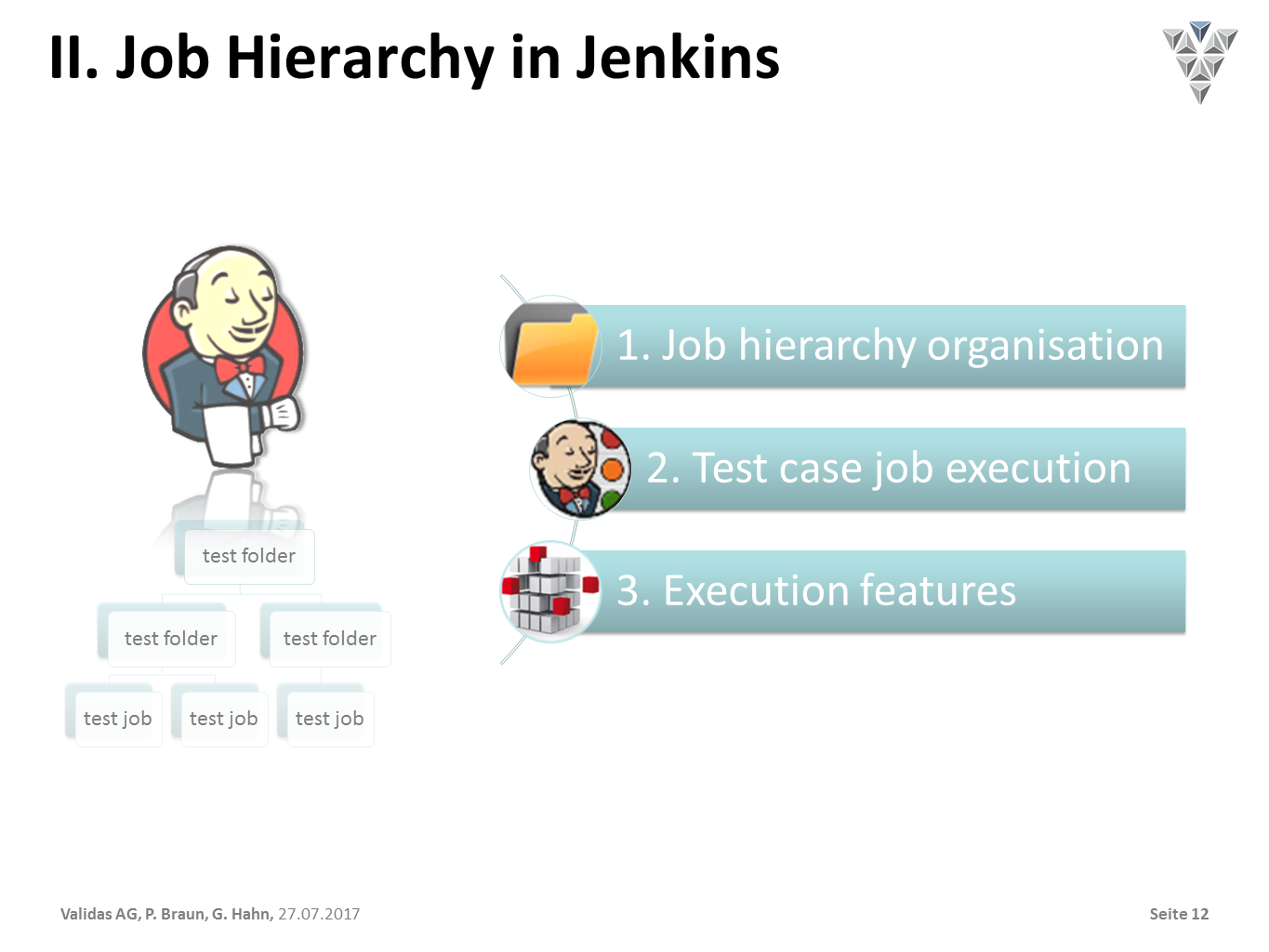 II. Job Hierarchy in Jenkins

test folder

test folder

test folder

test job

test job

test job

1. Job hierarchy organisation

2. Test case job execution

3. Execution features

Validas AG, P. Braun, G. Hahn, 27.07.2017

Seite 12